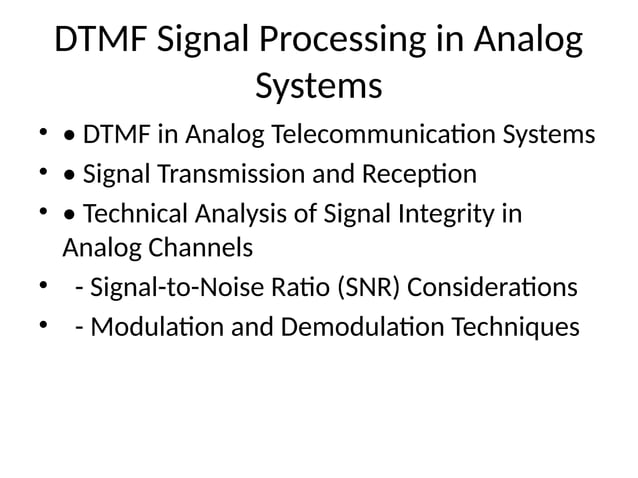 DTMF Signal Processing in Analog Systems

• • DTMF in Analog Telecommunication Systems
• • Signal Transmission and Reception
• • Technical Analysis of Signal Integrity in Analog Channels
•  - Signal-to-Noise Ratio (SNR) Considerations
•  - Modulation and Demodulation Techniques